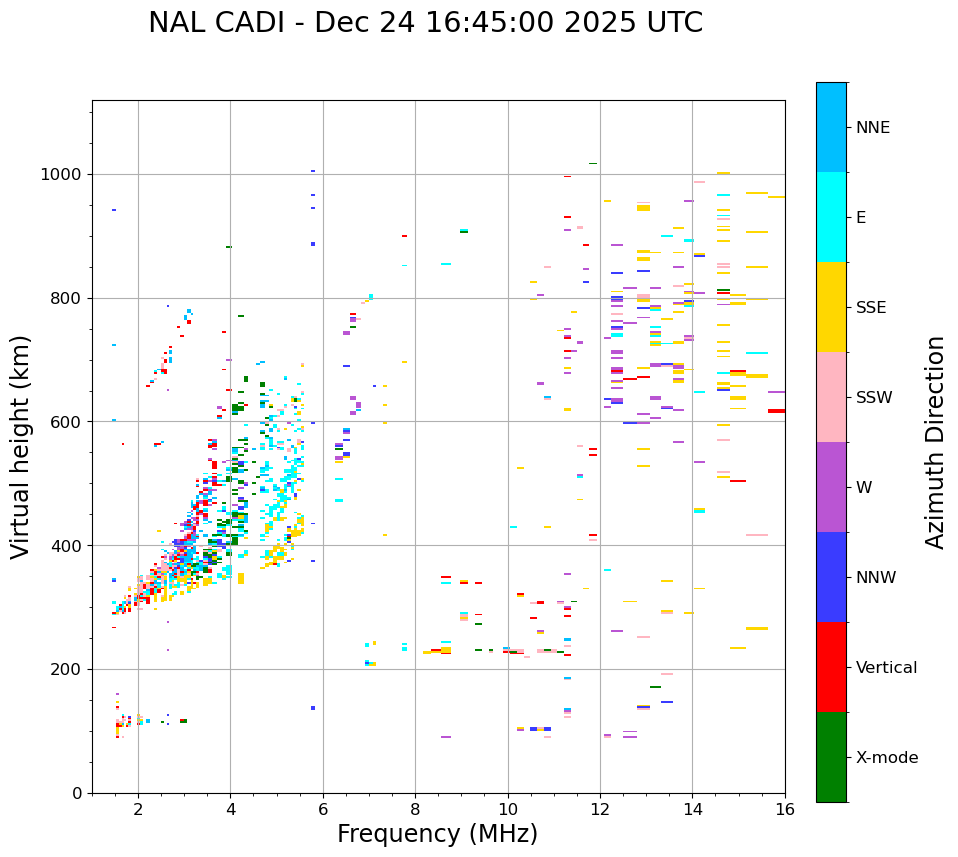 NAL CADI - Dec 24 16:45:00 2025 UTC

Virtual height (km)

1000
800
600
400
200
0

2
4
6
8
10
12
14
16

Frequency (MHz)

NNE
E
SSE
SSW
W
NNW
Vertical
X-mode

Azimuth Direction